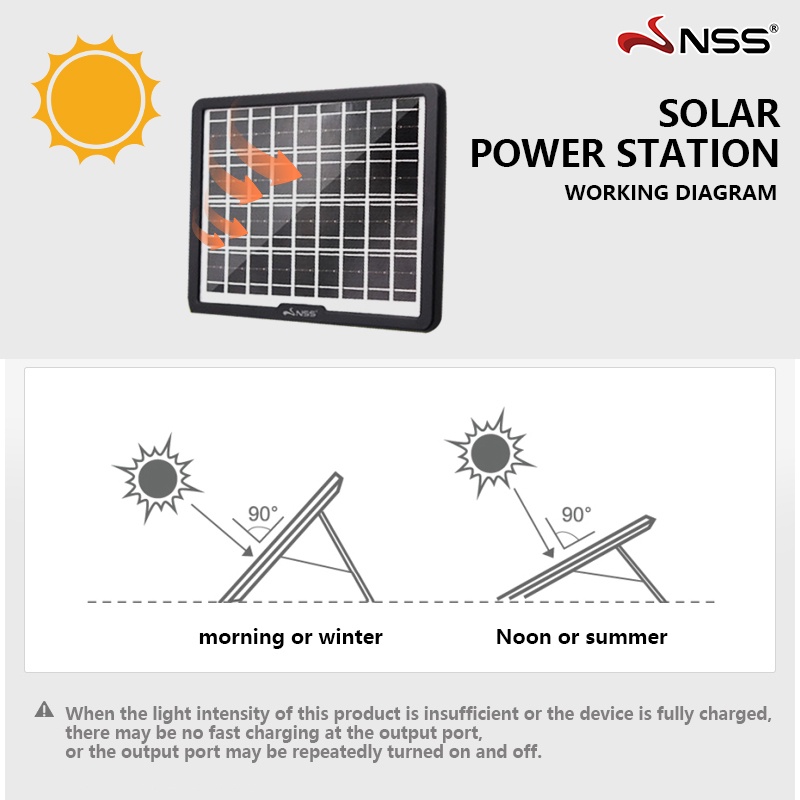 NSS®

SOLAR
POWER STATION
WORKING DIAGRAM

NSS

90°

90°

morning or winter

Noon or summer

When the light intensity of this product is insufficient or the device is fully charged, there may be no fast charging at the output port,
or the output port may be repeatedly turned on and off.